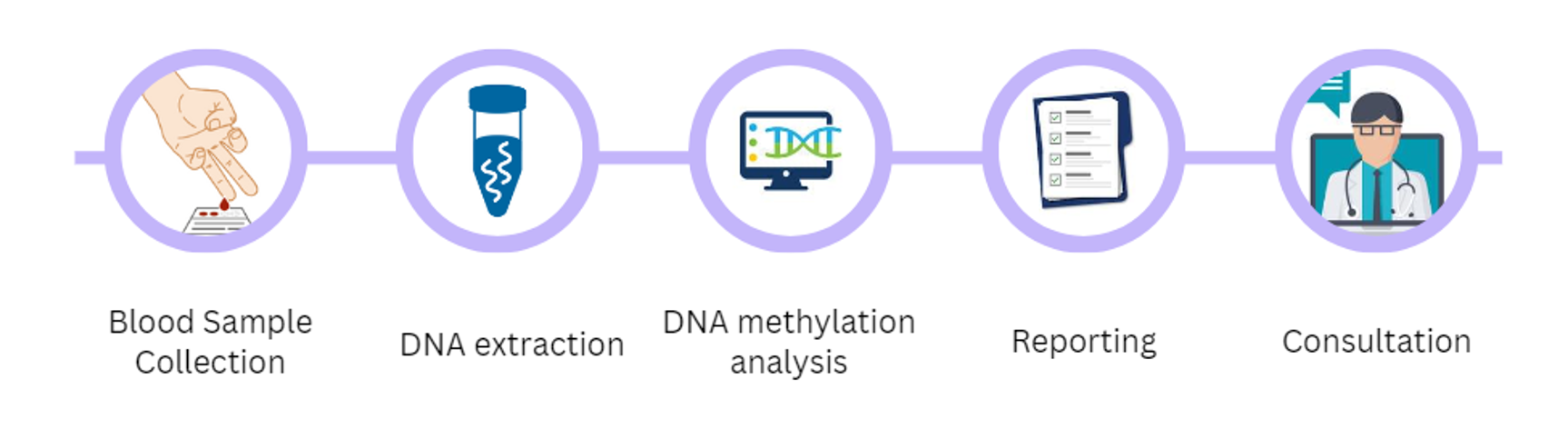 Blood Sample Collection

DNA extraction

DNA methylation analysis

Reporting

Consultation